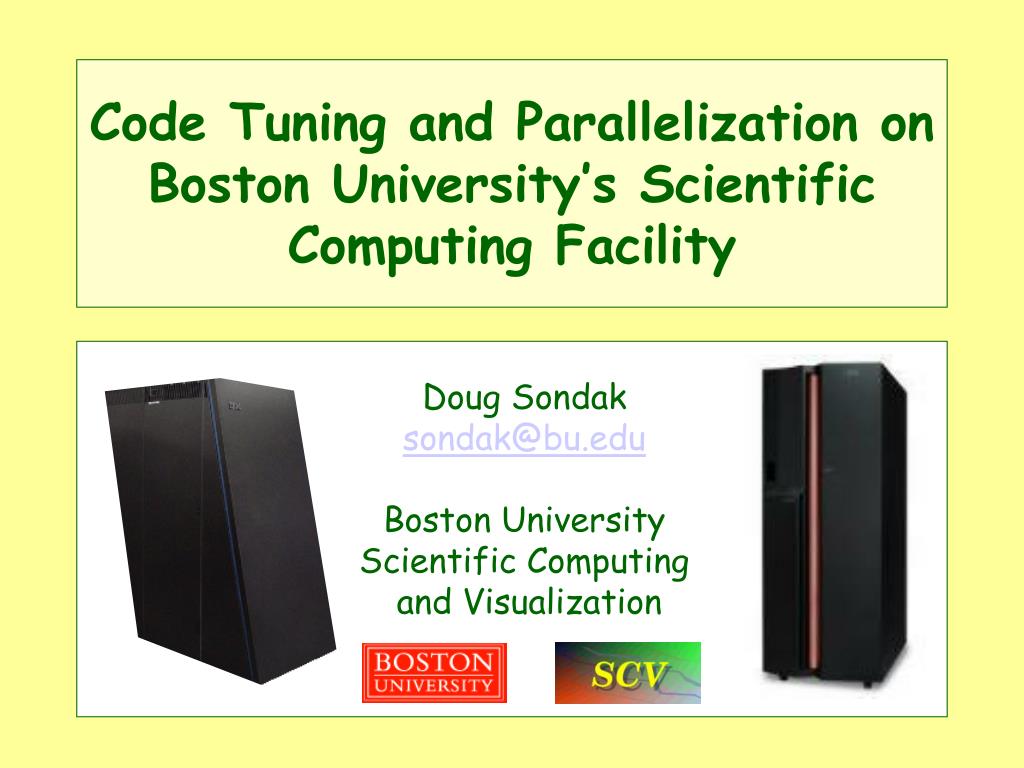 Code Tuning and Parallelization on Boston University's Scientific Computing Facility

Doug Sondak
sondak@bu.edu

Boston University
Scientific Computing
and Visualization

BOSTON
UNIVERSITY

SCV